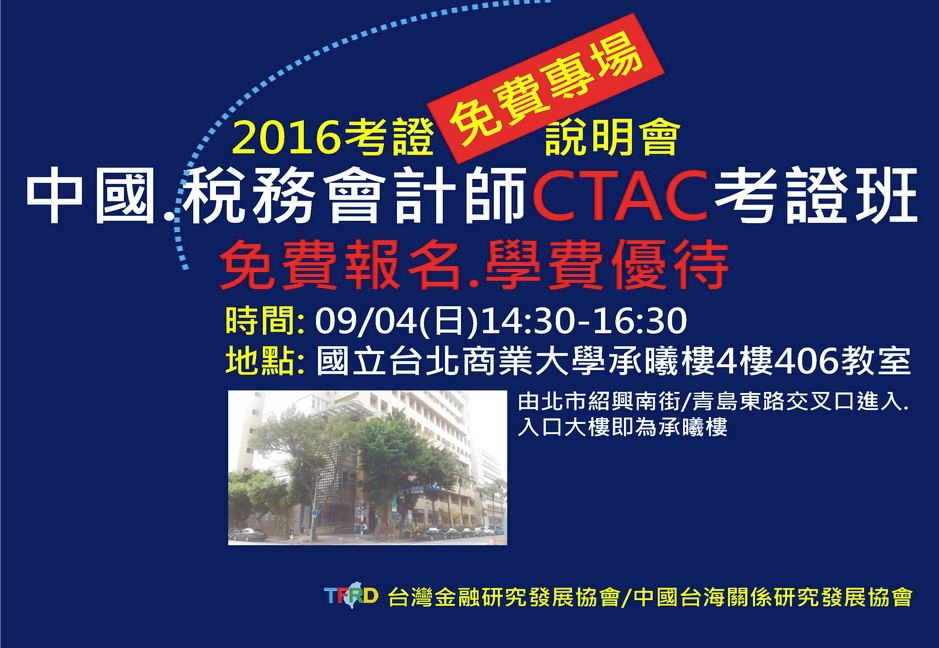 2016考證 免費專場 說明會
中國.稅務會計師CTAC考證班
免費報名.學費優待
時間: 09/04(日)14:30-16:30
地點: 國立台北商業大學承曦樓4樓406教室
由北市紹興南街/青島東路交叉口進入.
入口大樓即為承曦樓
TFRD 台灣金融研究發展協會/中國台海關係研究發展協會